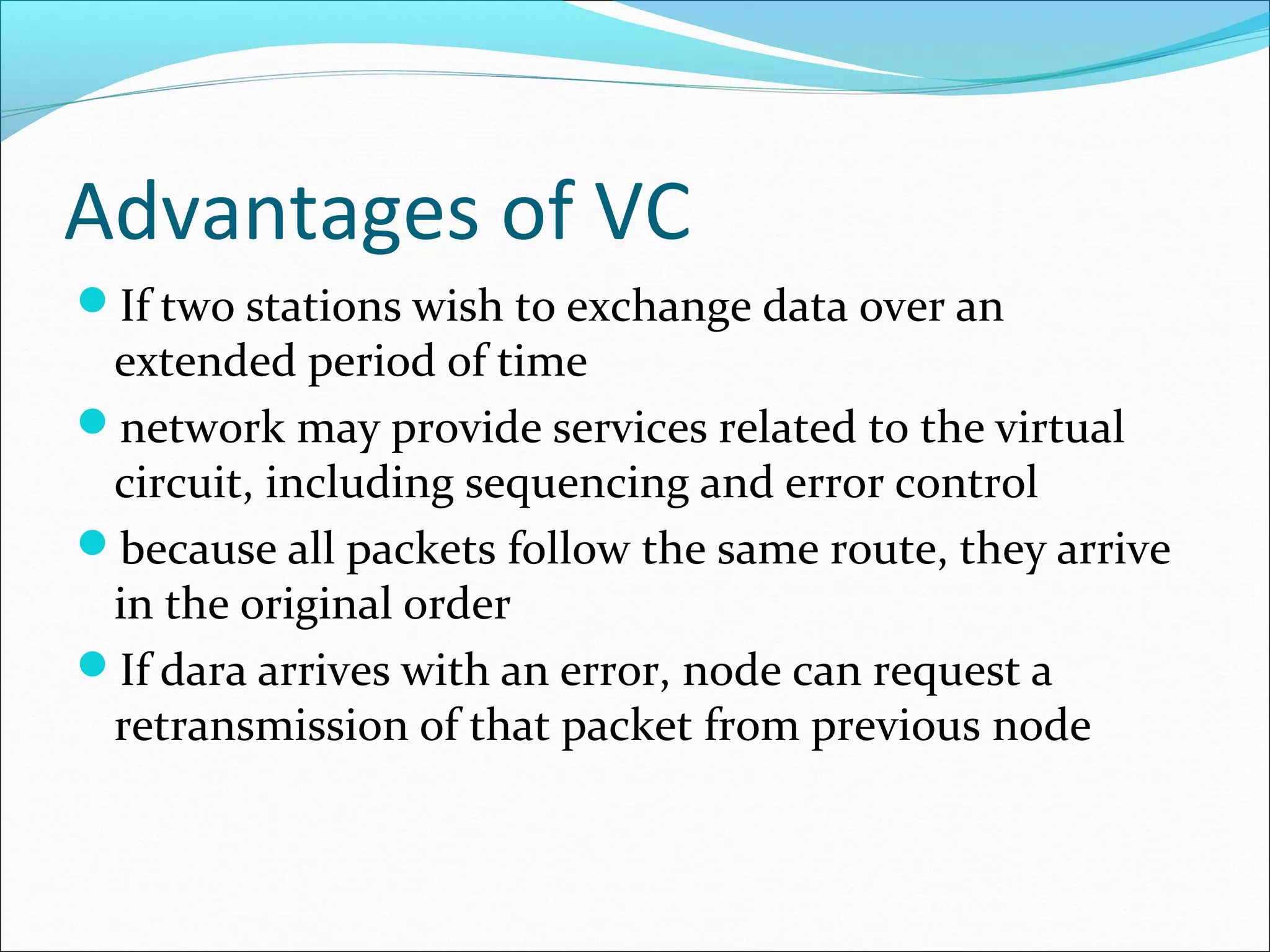 Advantages of VC

- If two stations wish to exchange data over an extended period of time
- network may provide services related to the virtual circuit, including sequencing and error control
- because all packets follow the same route, they arrive in the original order
- If dara arrives with an error, node can request a retransmission of that packet from previous node